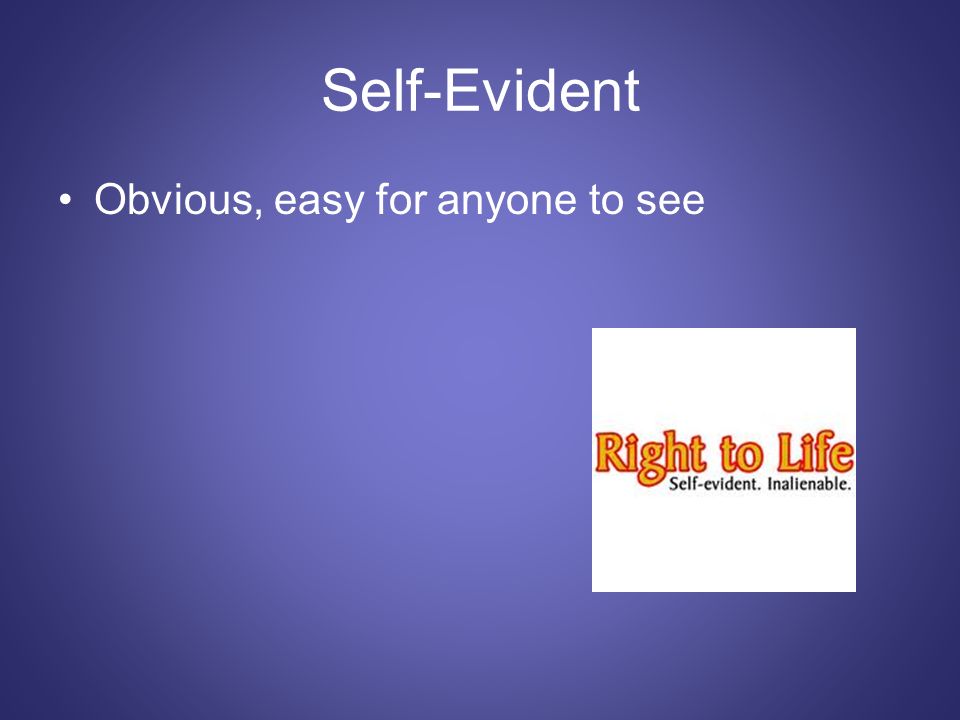 Self-Evident

• Obvious, easy for anyone to see

Right to Life
Self-evident. Inalienable.